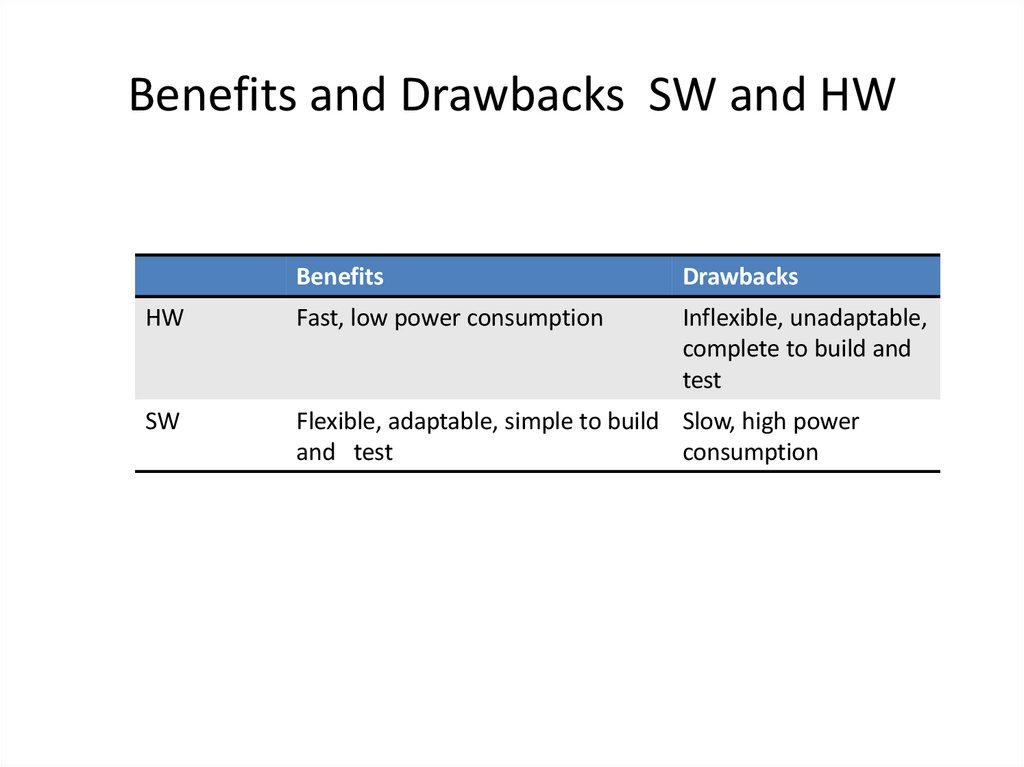 Benefits and Drawbacks  SW and HW

|  | Benefits | Drawbacks |
|---|---|---|
| HW | Fast, low power consumption | Inflexible, unadaptable, complete to build and test |
| SW | Flexible, adaptable, simple to build and test | Slow, high power consumption |